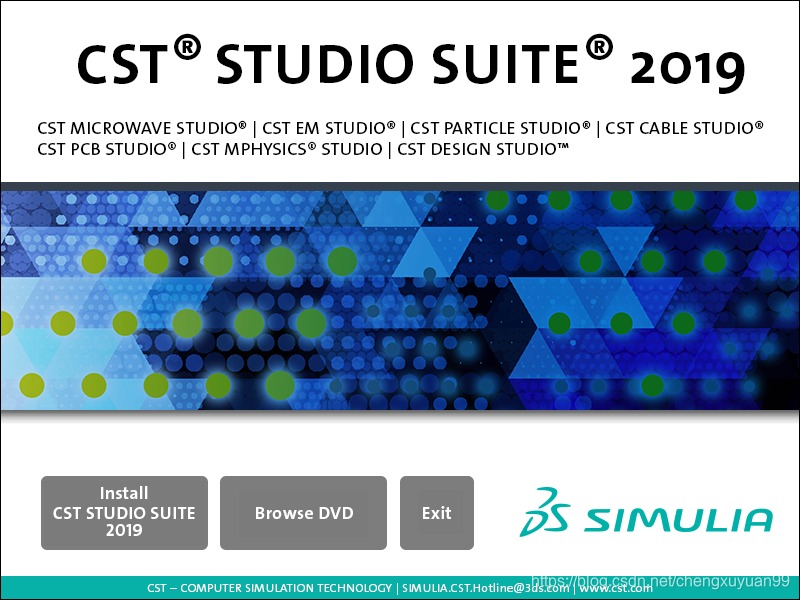 CST® STUDIO SUITE® 2019

CST MICROWAVE STUDIO® | CST EM STUDIO® | CST PARTICLE STUDIO® | CST CABLE STUDIO® CST PCB STUDIO® | CST MPHYSICS® STUDIO | CST DESIGN STUDIO™

Install CST STUDIO SUITE 2019

Browse DVD

Exit

3DS SIMULIA

CST – COMPUTER SIMULATION TECHNOLOGY | SIMULIA.CST.Hotline@3ds.com | www.cst.com

https://blog.csdn.net/chengxuyuan99